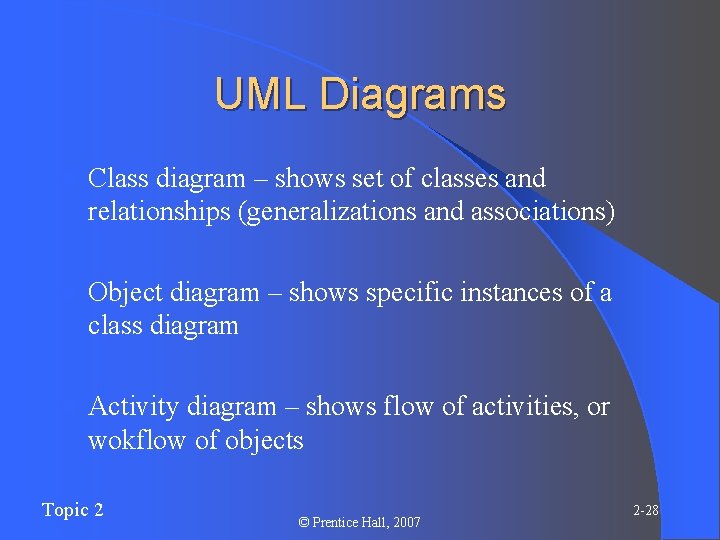 UML Diagrams

Class diagram – shows set of classes and relationships (generalizations and associations)

Object diagram – shows specific instances of a class diagram

Activity diagram – shows flow of activities, or wokflow of objects

Topic 2

© Prentice Hall, 2007

2-28